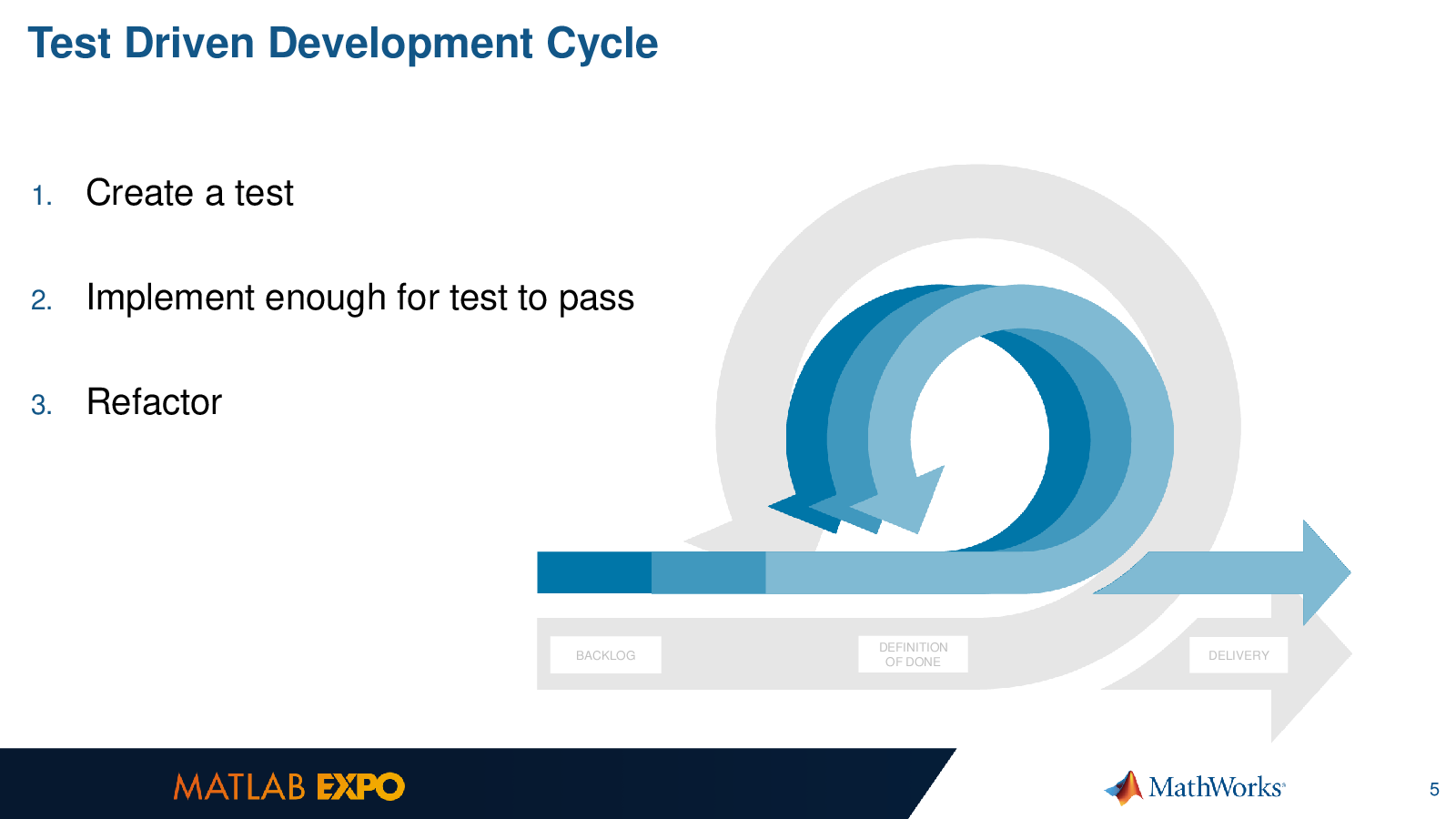 Test Driven Development Cycle

1. Create a test

2. Implement enough for test to pass

3. Refactor

BACKLOG

DEFINITION OF DONE

DELIVERY

MATLAB EXPO

MathWorks®

5